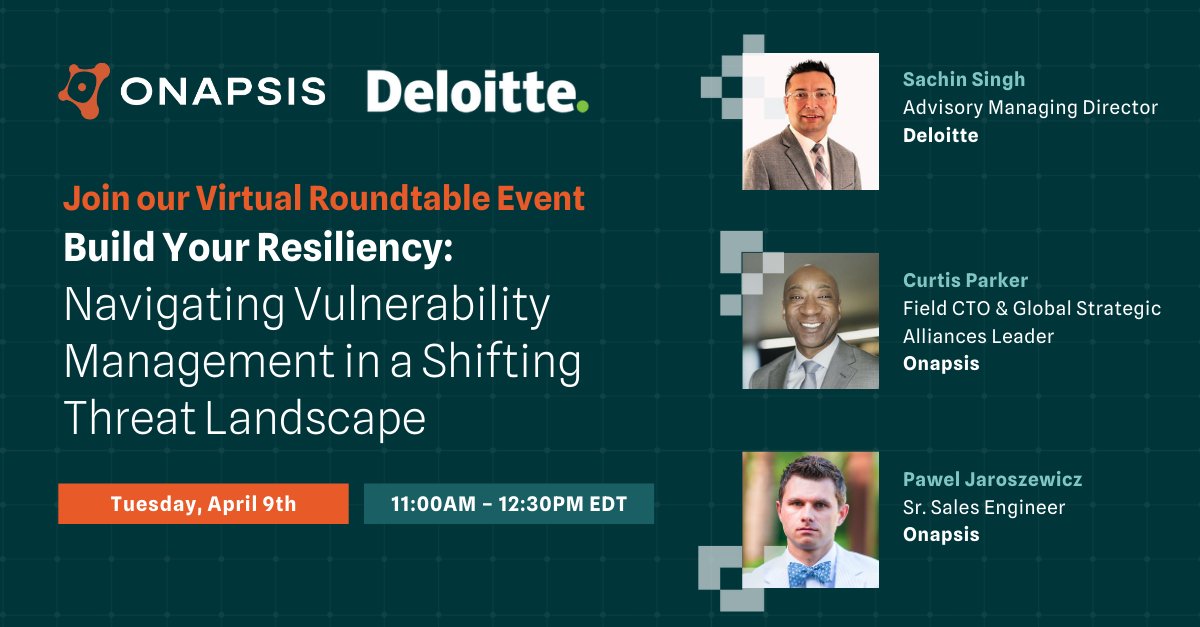 ONAPSIS Deloitte.

Join our Virtual Roundtable Event
Build Your Resiliency:
Navigating Vulnerability Management in a Shifting Threat Landscape

Tuesday, April 9th
11:00AM – 12:30PM EDT

Sachin Singh
Advisory Managing Director
Deloitte

Curtis Parker
Field CTO & Global Strategic Alliances Leader
Onapsis

Pawel Jaroszewicz
Sr. Sales Engineer
Onapsis